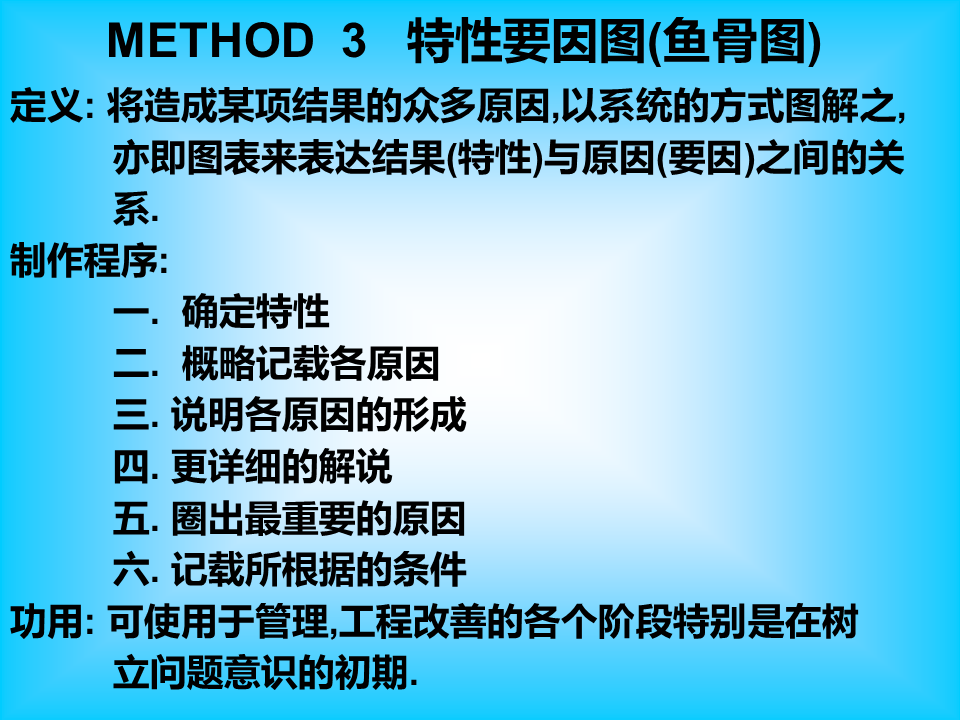 METHOD 3 特性要因图(鱼骨图)

定义: 将造成某项结果的众多原因,以系统的方式图解之,亦即图表来表达结果(特性)与原因(要因)之间的关系.

制作程序:

一. 确定特性

二. 概略记载各原因

三. 说明各原因的形成

四. 更详细的解说

五. 圈出最重要的原因

六. 记载所根据的条件

功用: 可使用于管理,工程改善的各个阶段特别是在树立问题意识的初期.